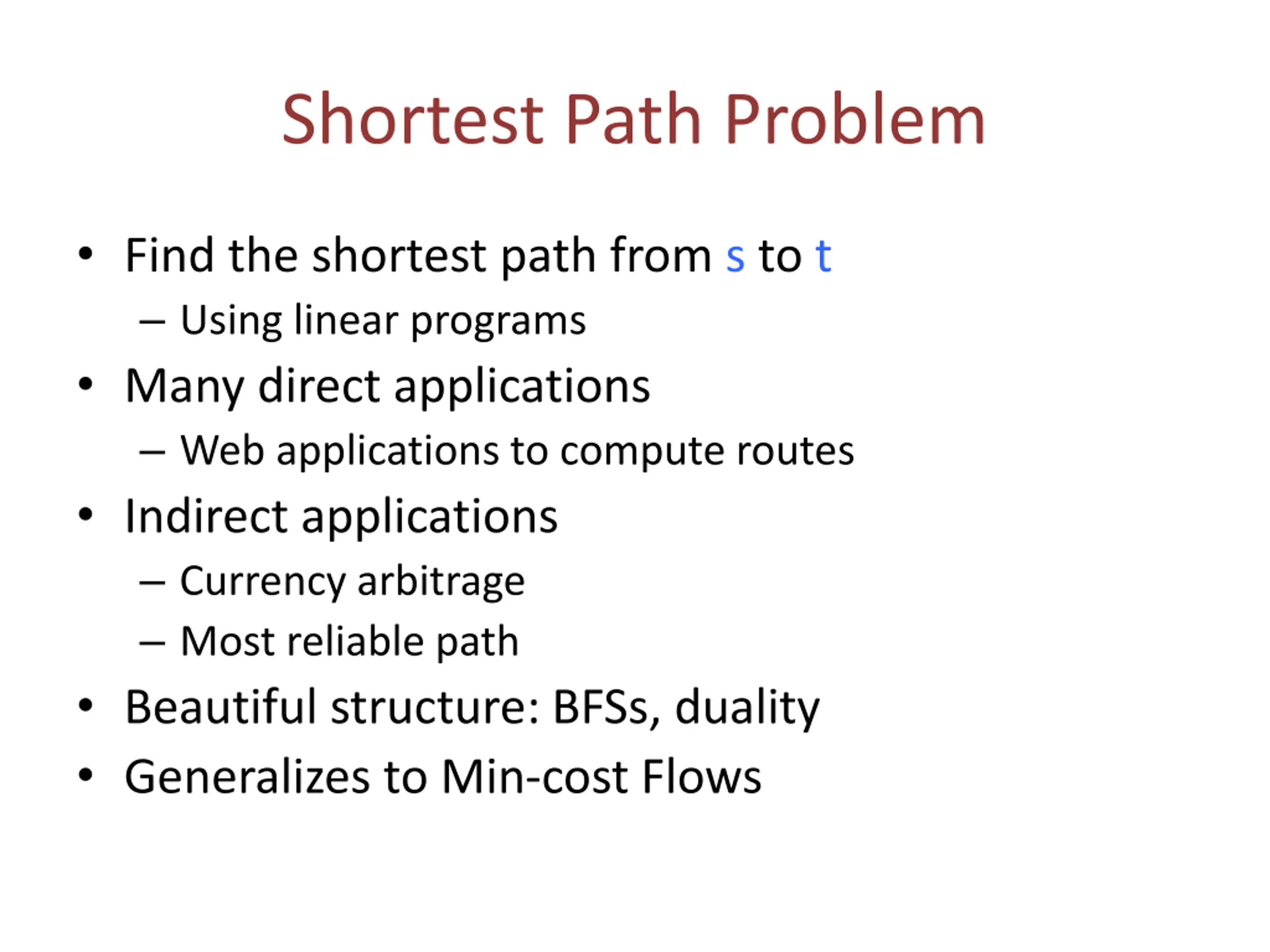 Shortest Path Problem

• Find the shortest path from s to t
  – Using linear programs
• Many direct applications
  – Web applications to compute routes
• Indirect applications
  – Currency arbitrage
  – Most reliable path
• Beautiful structure: BFSs, duality
• Generalizes to Min-cost Flows